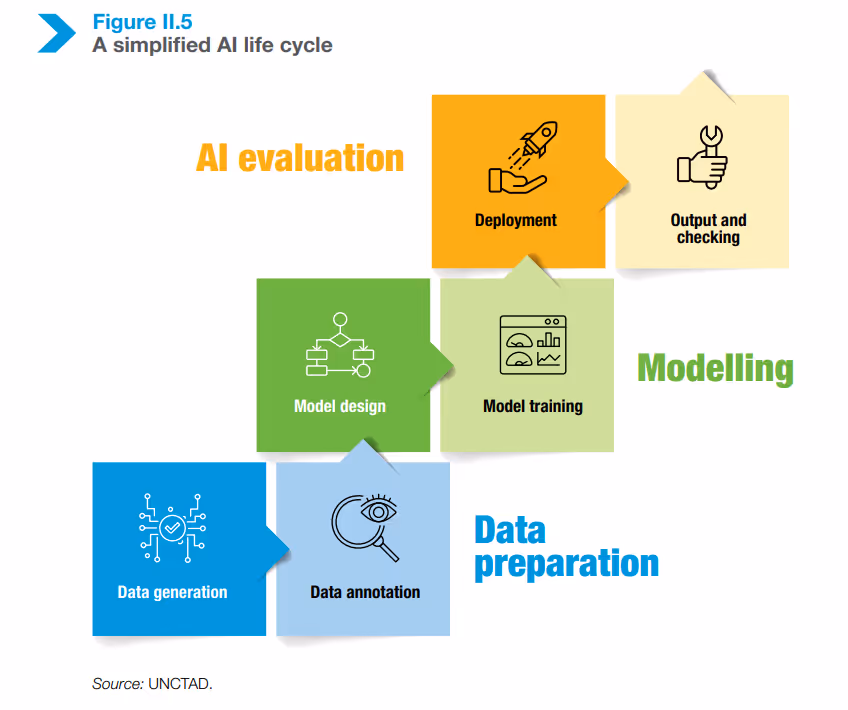 Figure II.5
A simplified AI life cycle

AI evaluation

Deployment

Output and checking

Model design

Model training

Modelling

Data generation

Data annotation

Data preparation

Source: UNCTAD.